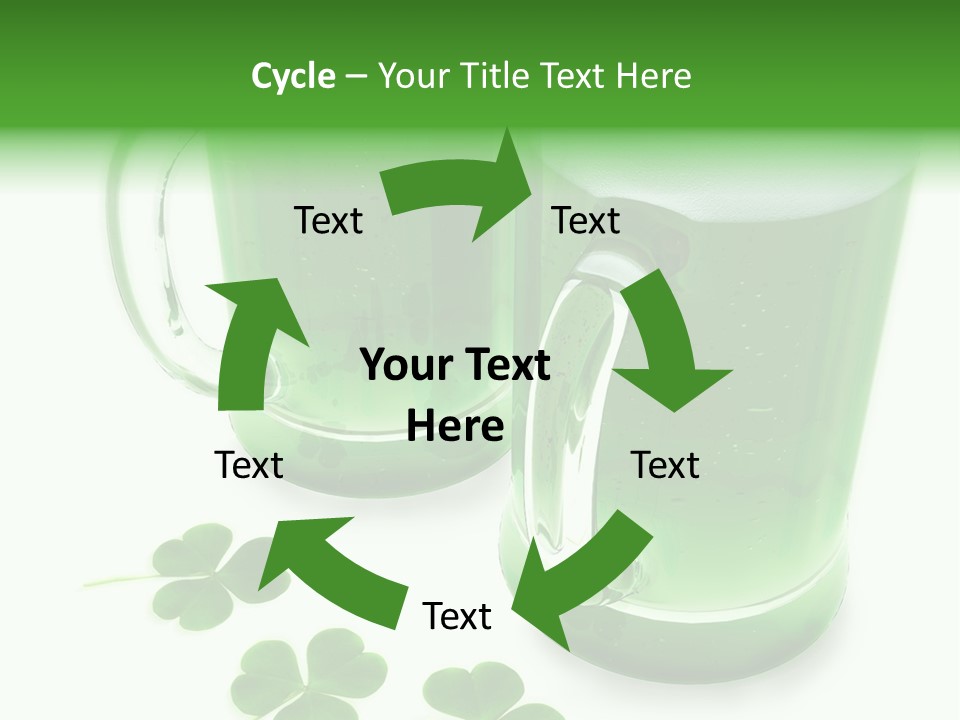 Cycle – Your Title Text Here

Text

Text

Your Text Here

Text

Text

Text